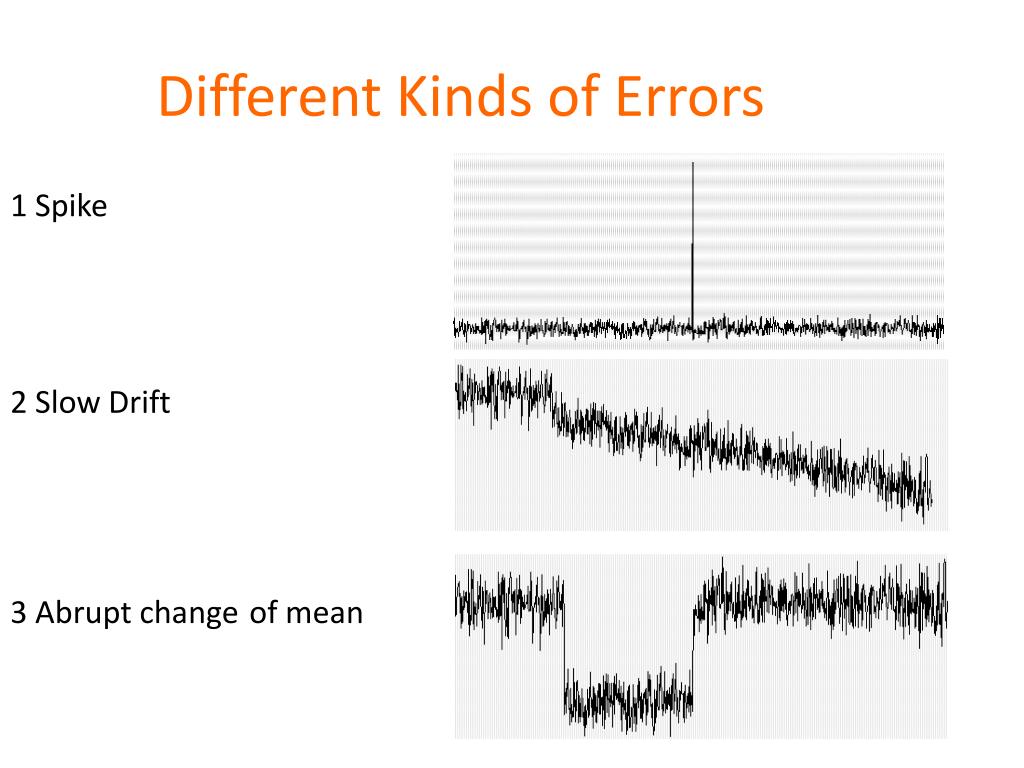 Different Kinds of Errors

1 Spike

2 Slow Drift

3 Abrupt change of mean